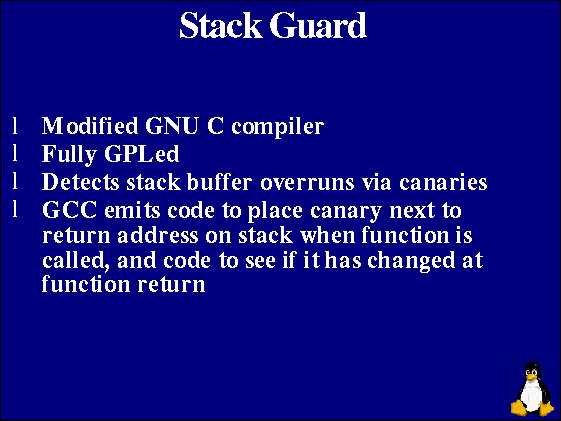 Stack Guard

l Modified GNU C compiler
l Fully GPLed
l Detects stack buffer overruns via canaries
l GCC emits code to place canary next to return address on stack when function is called, and code to see if it has changed at function return